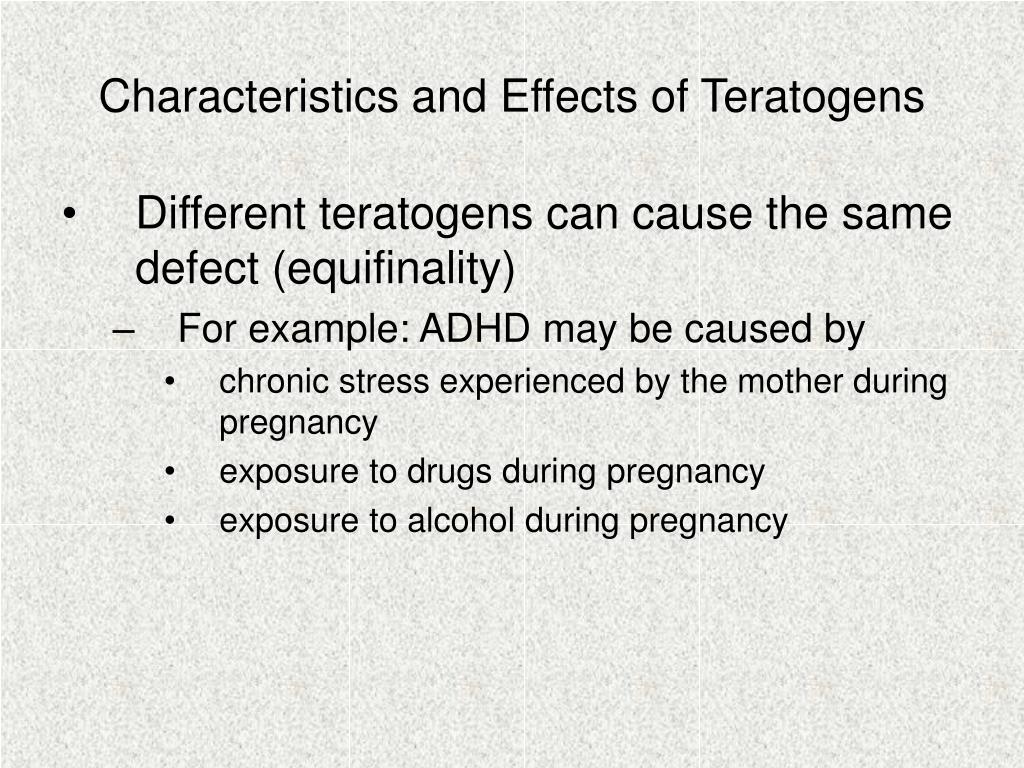 Characteristics and Effects of Teratogens

• Different teratogens can cause the same defect (equifinality)

– For example: ADHD may be caused by

• chronic stress experienced by the mother during pregnancy

• exposure to drugs during pregnancy

• exposure to alcohol during pregnancy